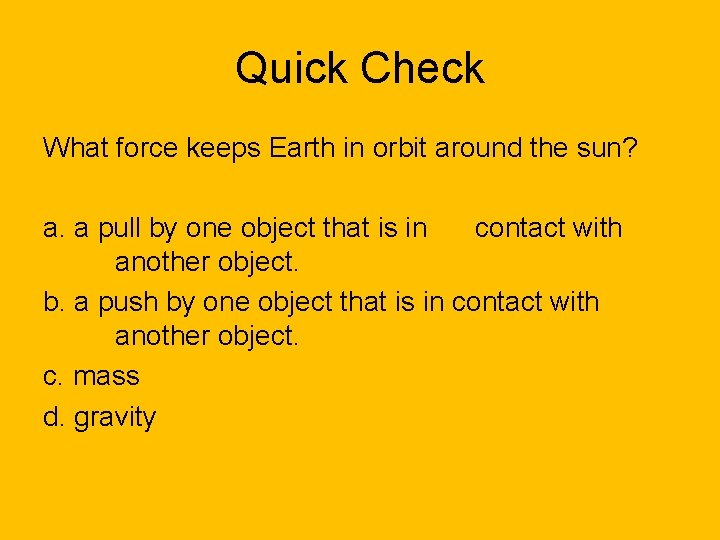 Quick Check

What force keeps Earth in orbit around the sun?

a. a pull by one object that is in contact with another object.
b. a push by one object that is in contact with another object.
c. mass
d. gravity